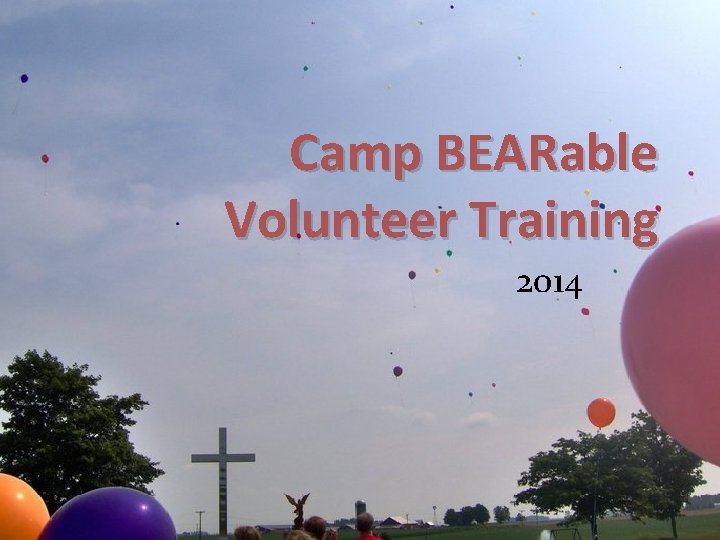 Camp BEARable
Volunteer Training

2014